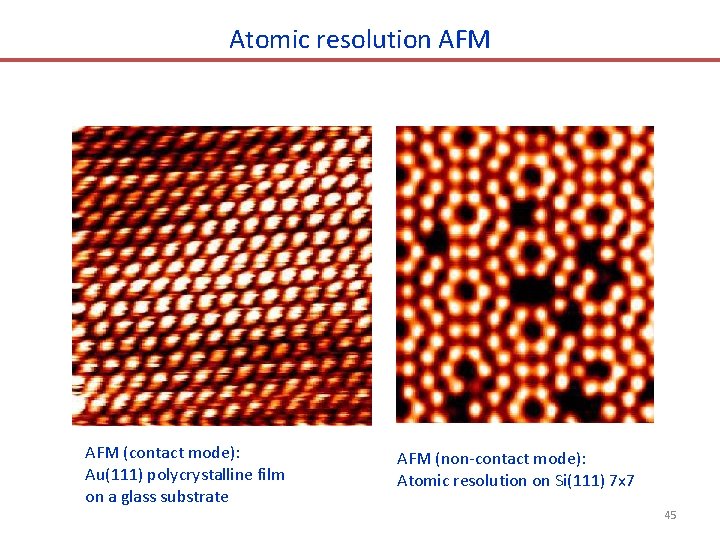 Atomic resolution AFM

AFM (contact mode):
Au(111) polycrystalline film
on a glass substrate

AFM (non-contact mode):
Atomic resolution on Si(111) 7x7

45